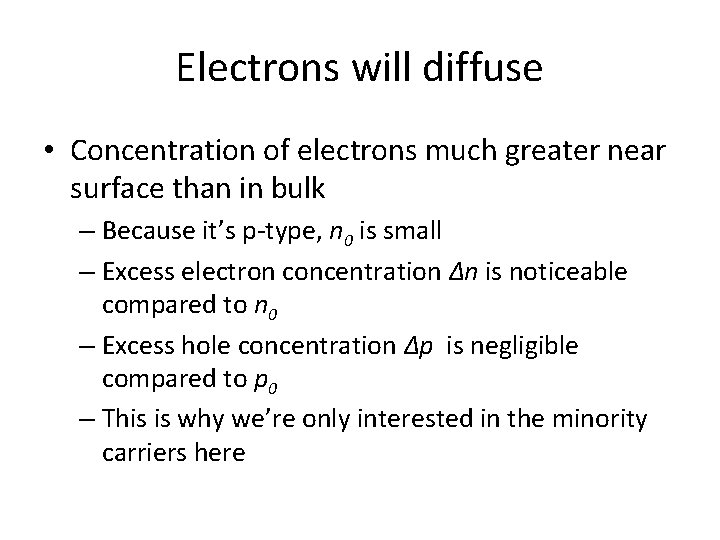 Electrons will diffuse

• Concentration of electrons much greater near surface than in bulk

– Because it's p-type, $n_0$ is small

– Excess electron concentration $\Delta n$ is noticeable compared to $n_0$

– Excess hole concentration $\Delta p$ is negligible compared to $p_0$

– This is why we're only interested in the minority carriers here